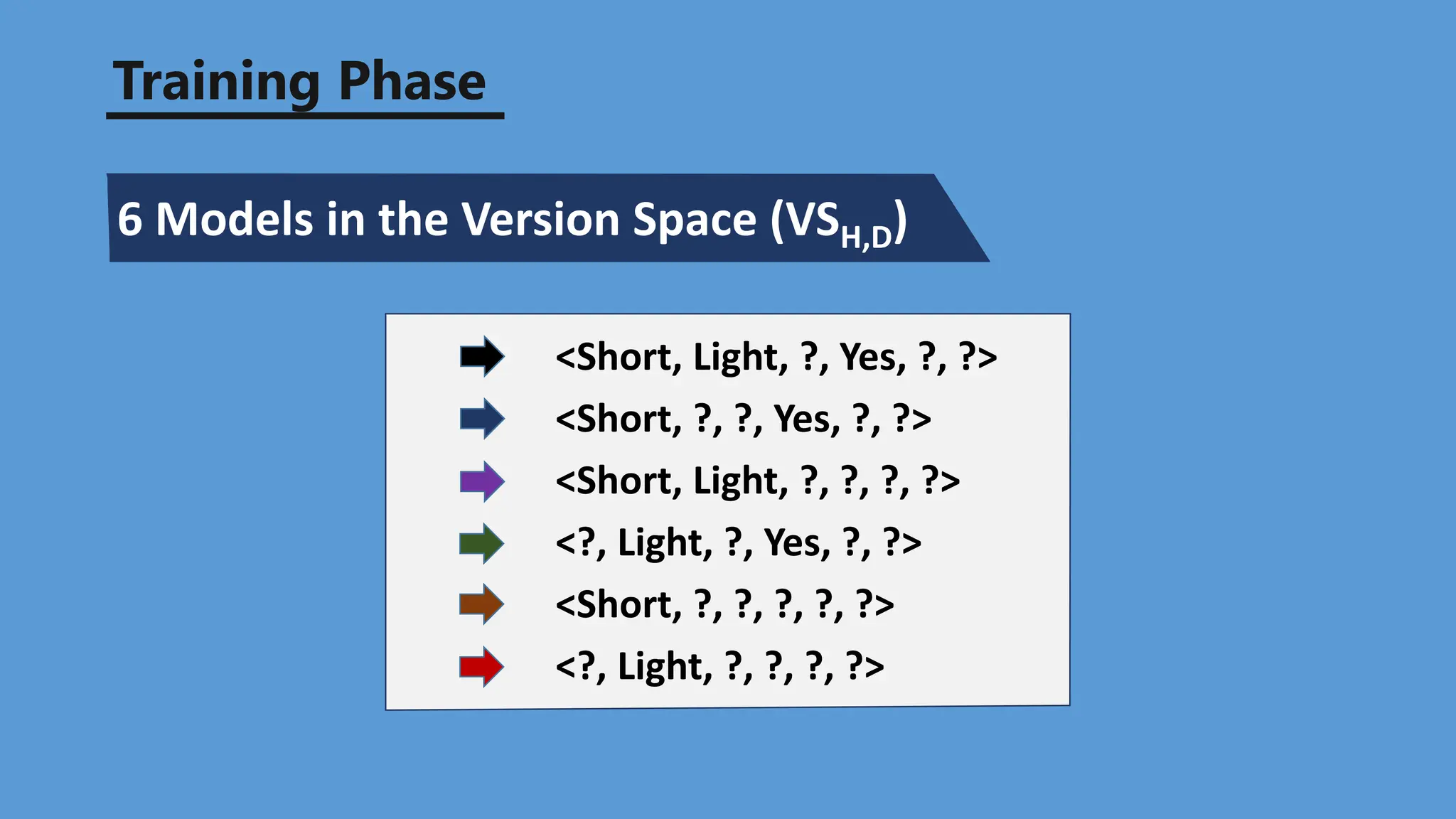 Training Phase

6 Models in the Version Space ($VS_{H,D}$)

<Short, Light, ?, Yes, ?, ?>
<Short, ?, ?, Yes, ?, ?>
<Short, Light, ?, ?, ?, ?>
<?, Light, ?, Yes, ?, ?>
<Short, ?, ?, ?, ?, ?>
<?, Light, ?, ?, ?, ?>